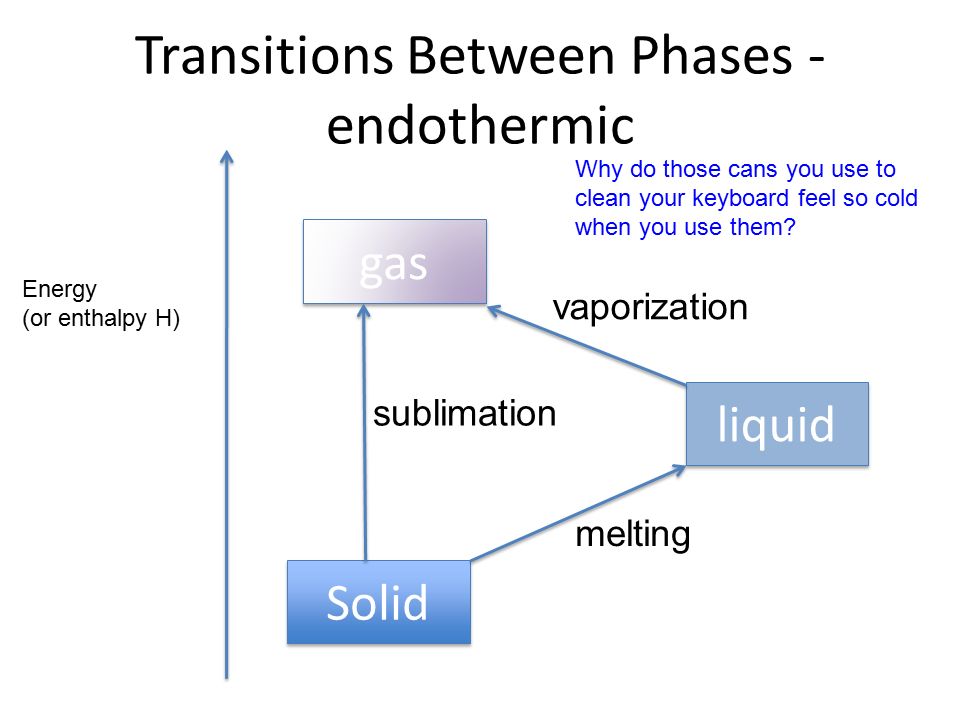 Transitions Between Phases - endothermic

Why do those cans you use to clean your keyboard feel so cold when you use them?

Energy
(or enthalpy H)

gas

vaporization

sublimation

liquid

melting

Solid